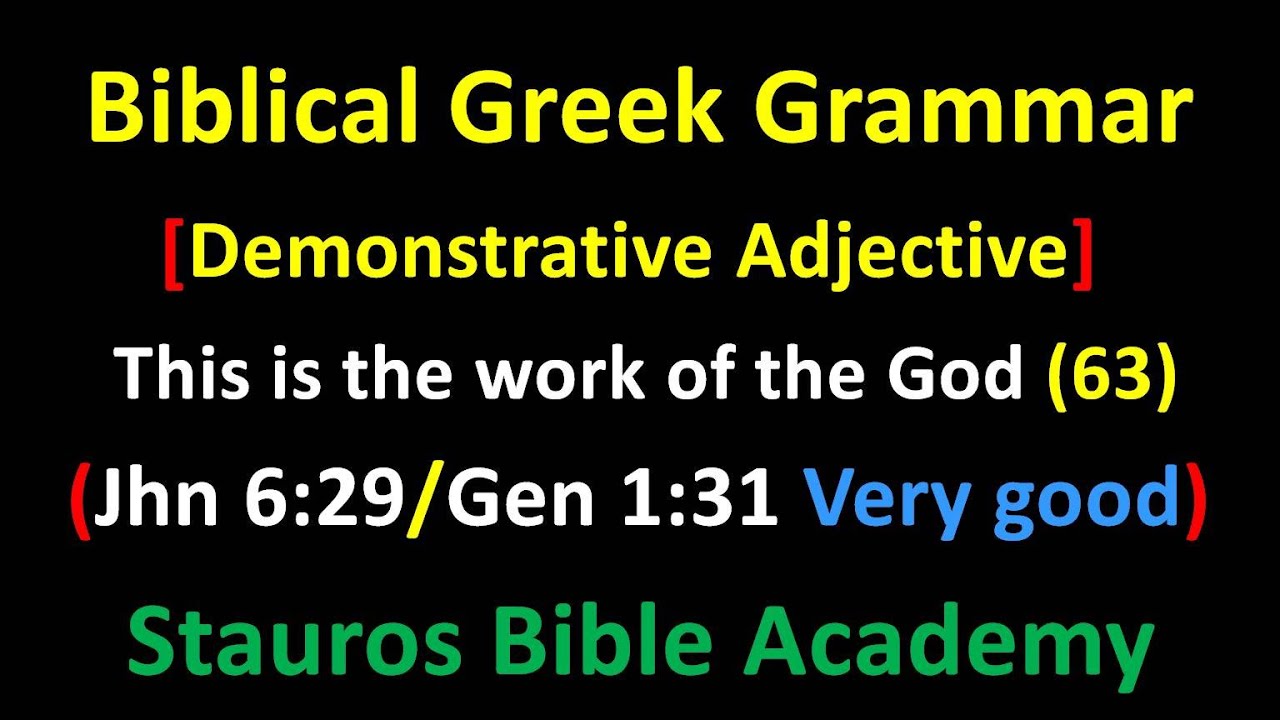 Biblical Greek Grammar

[Demonstrative Adjective]

This is the work of the God (63)

(Jhn 6:29/Gen 1:31 Very good)

Stauros Bible Academy